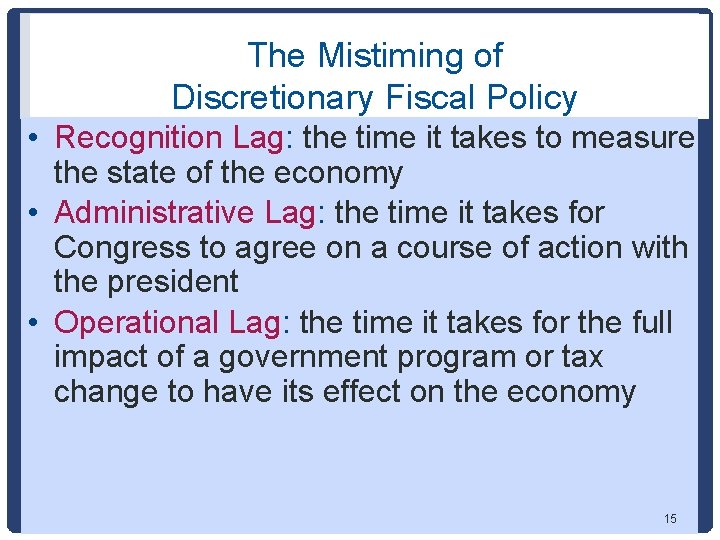 The Mistiming of Discretionary Fiscal Policy

• Recognition Lag: the time it takes to measure the state of the economy
• Administrative Lag: the time it takes for Congress to agree on a course of action with the president
• Operational Lag: the time it takes for the full impact of a government program or tax change to have its effect on the economy

15